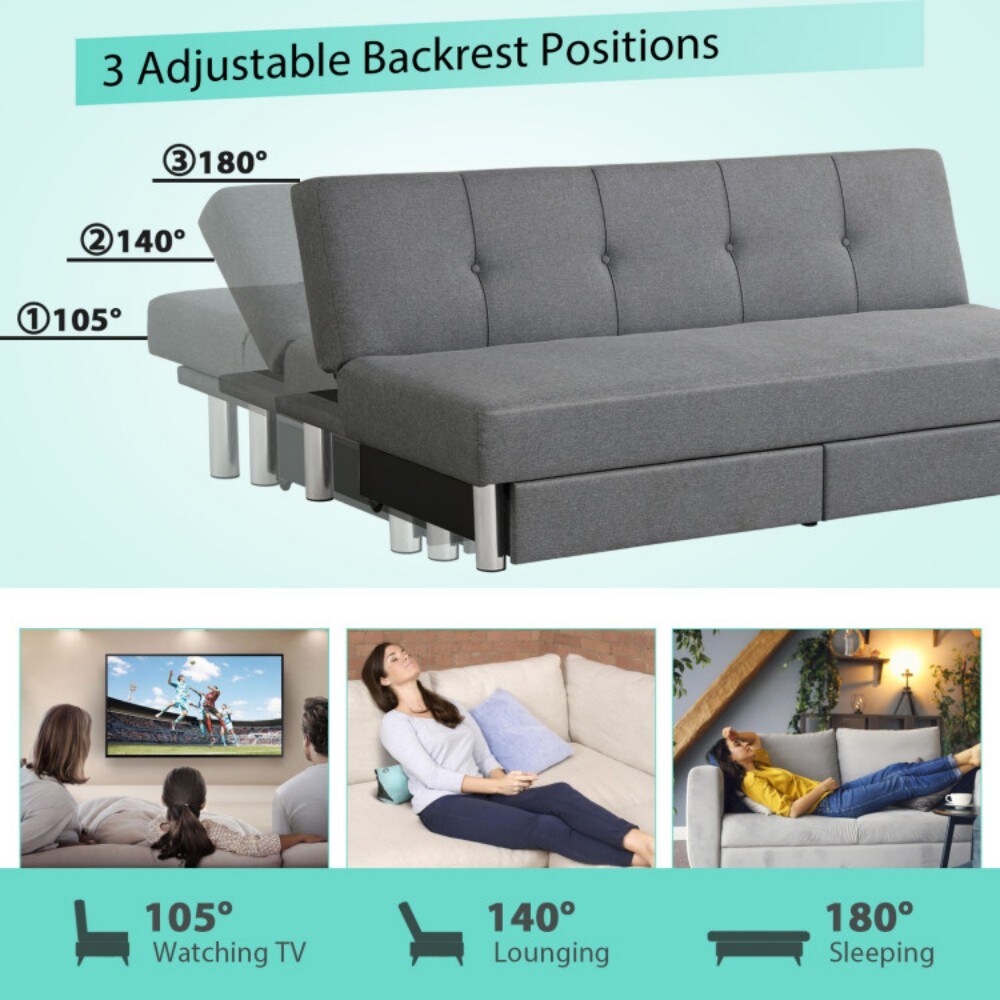 3 Adjustable Backrest Positions

③180°

②140°

①105°

105°
Watching TV

140°
Lounging

180°
Sleeping